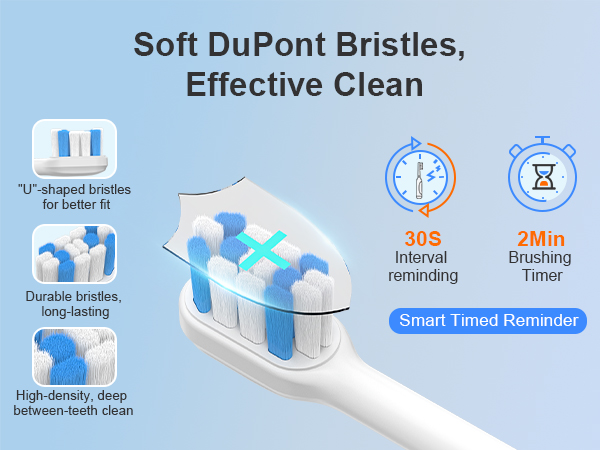 Soft DuPont Bristles, Effective Clean

"U"-shaped bristles for better fit

Durable bristles, long-lasting

High-density, deep between-teeth clean

30S
Interval reminding

2Min
Brushing Timer

Smart Timed Reminder